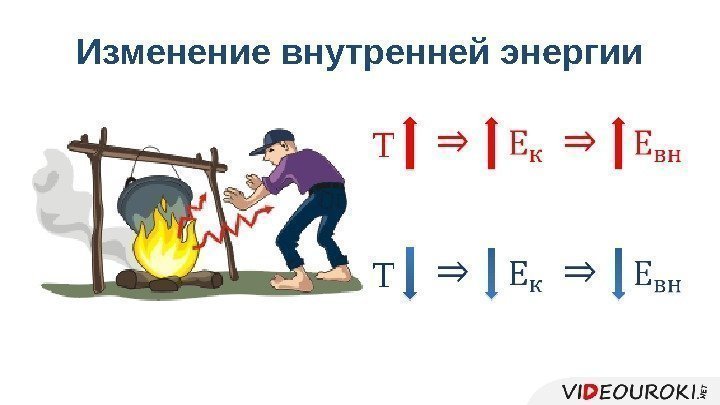 Изменение внутренней энергии

$T\uparrow \Rightarrow \uparrow E_{к} \Rightarrow \uparrow E_{вн}$

$T\downarrow \Rightarrow \downarrow E_{к} \Rightarrow \downarrow E_{вн}$

VIDEOUROKI.NET